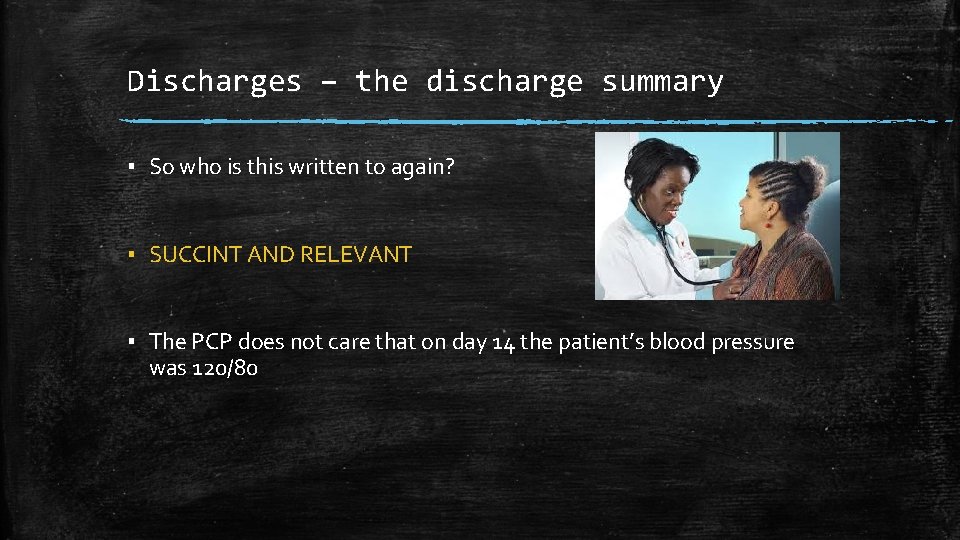 Discharges – the discharge summary

▪ So who is this written to again?

▪ SUCCINT AND RELEVANT

▪ The PCP does not care that on day 14 the patient's blood pressure was 120/80